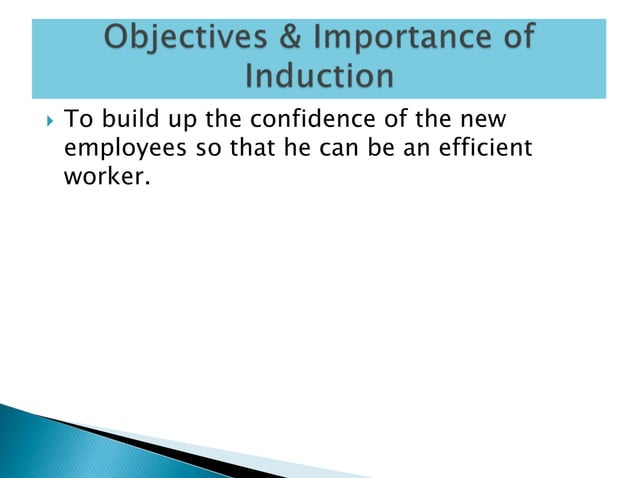 Objectives & Importance of Induction

To build up the confidence of the new employees so that he can be an efficient worker.